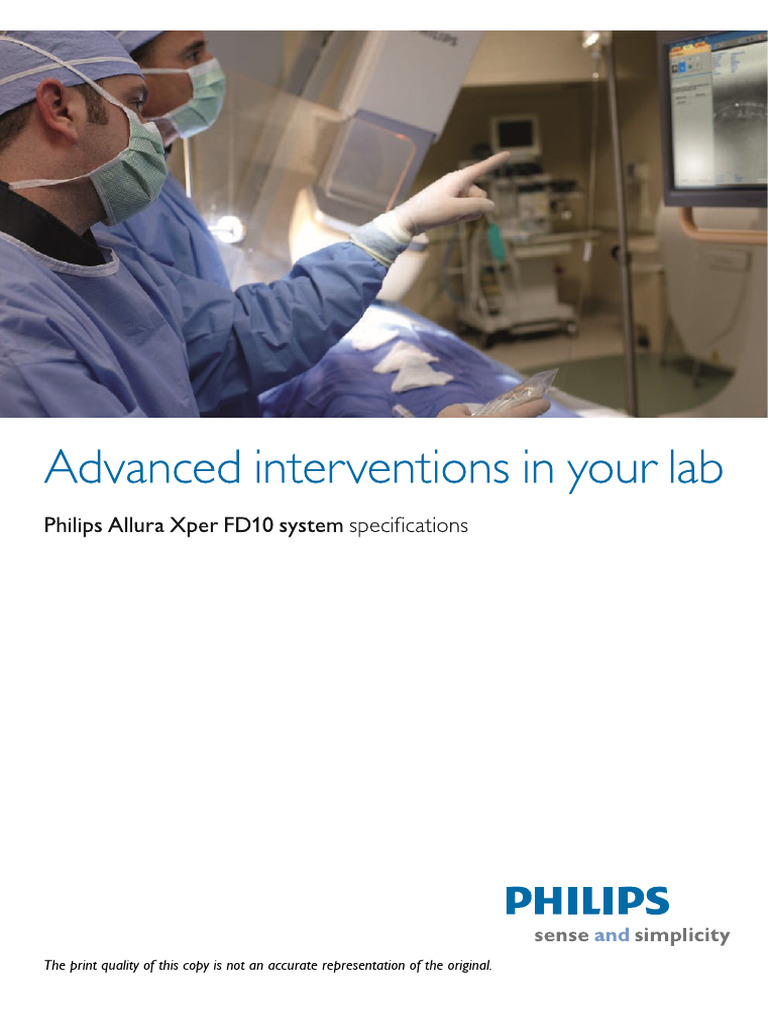 Advanced interventions in your lab

Philips Allura Xper FD10 system specifications

PHILIPS

sense and simplicity

The print quality of this copy is not an accurate representation of the original.